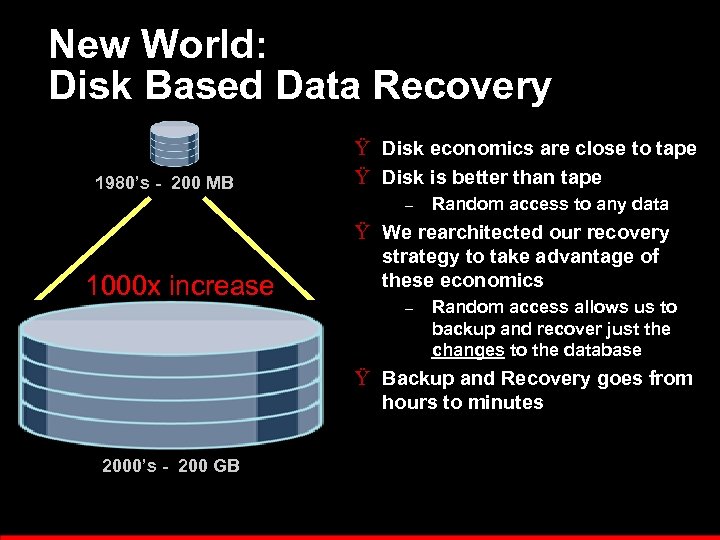 New World:
Disk Based Data Recovery

1980's - 200 MB

1000x increase

2000's - 200 GB

Ÿ Disk economics are close to tape
Ÿ Disk is better than tape
– Random access to any data
Ÿ We rearchitected our recovery strategy to take advantage of these economics
– Random access allows us to backup and recover just the changes to the database
Ÿ Backup and Recovery goes from hours to minutes